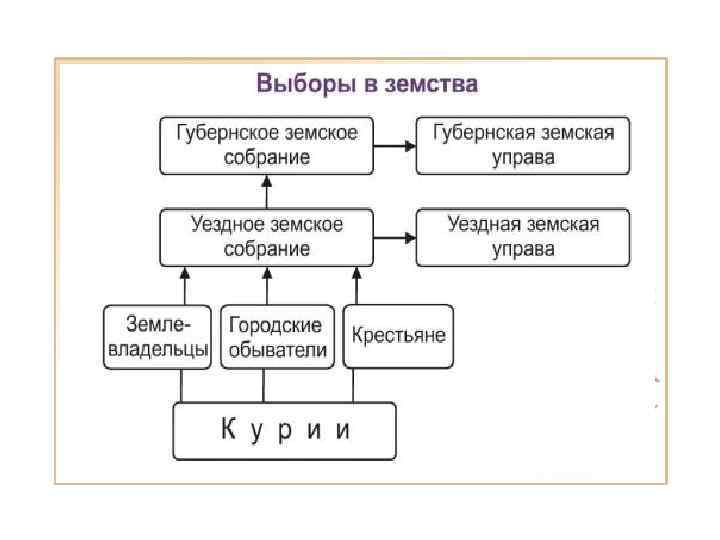 Выборы в земства

Губернское земское собрание

Губернская земская управа

Уездное земское собрание

Уездная земская управа

Земле-владельцы

Городские обыватели

Крестьяне

К у р и и